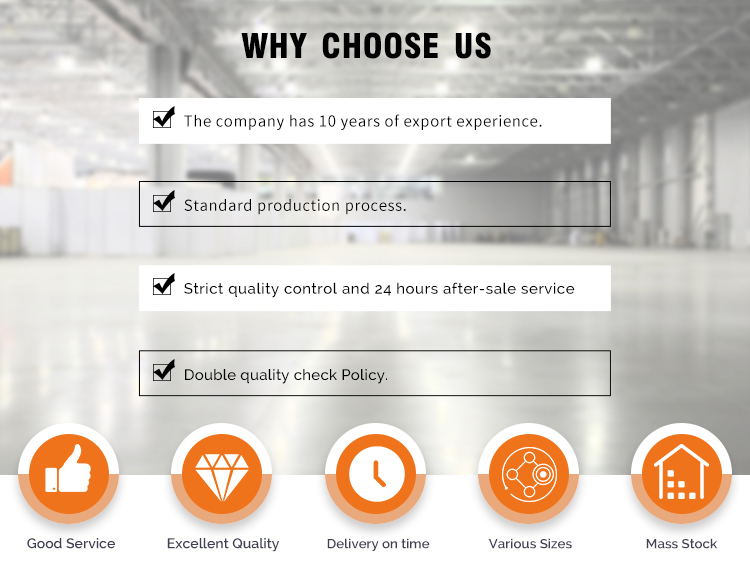 WHY CHOOSE US

The company has 10 years of export experience.

Standard production process.

Strict quality control and 24 hours after-sale service

Double quality check Policy.

Good Service

Excellent Quality

Delivery on time

Various Sizes

Mass Stock